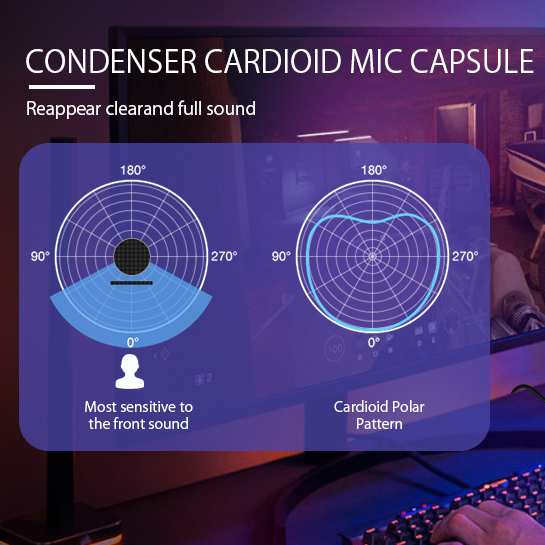 CONDENSER CARDIOID MIC CAPSULE

Reappear clearand full sound

180°

90°

270°

0°

Most sensitive to the front sound

180°

90°

270°

0°

Cardioid Polar Pattern